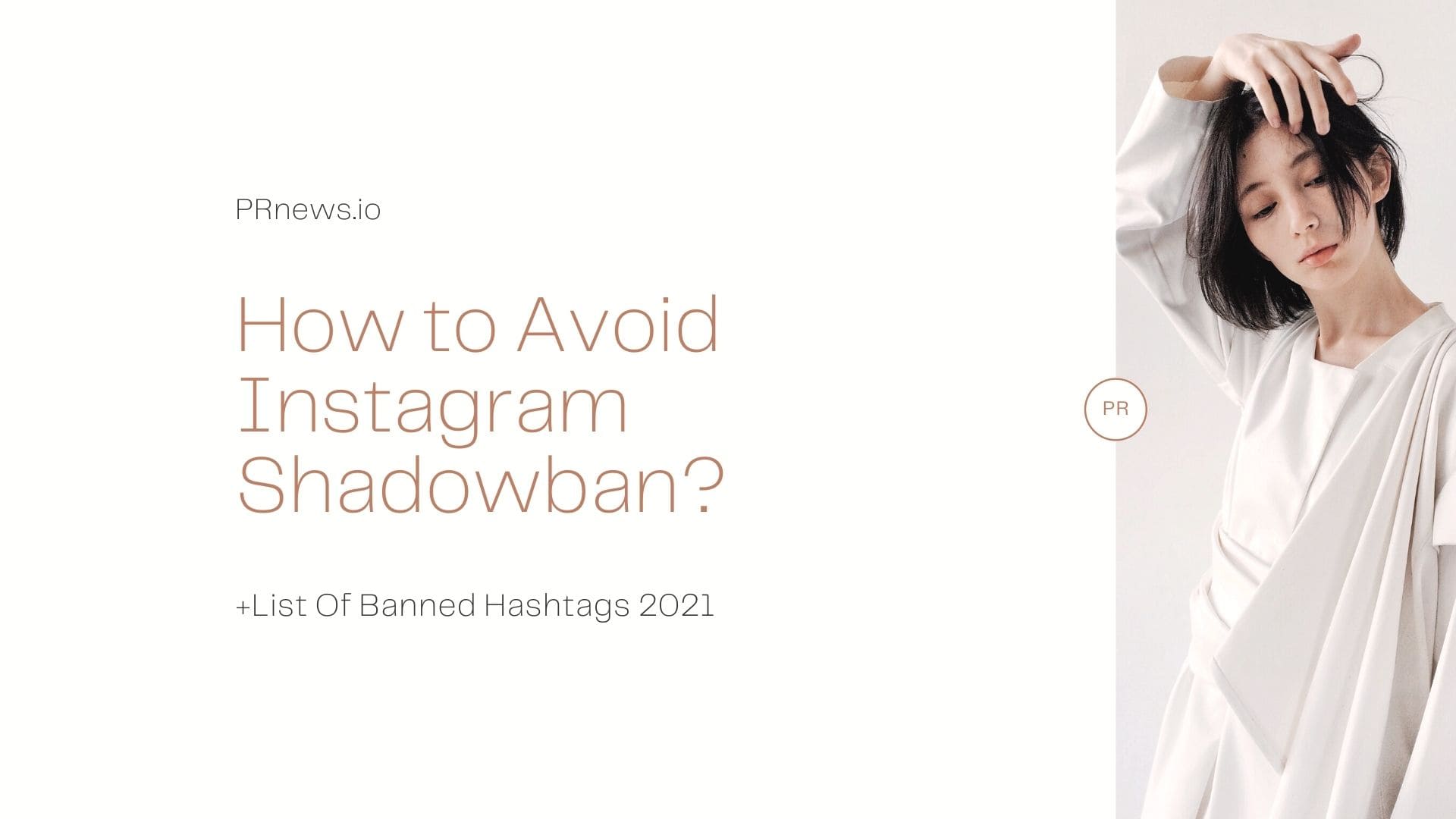 PRnews.io

How to Avoid Instagram Shadowban?

+List Of Banned Hashtags 2021

PR